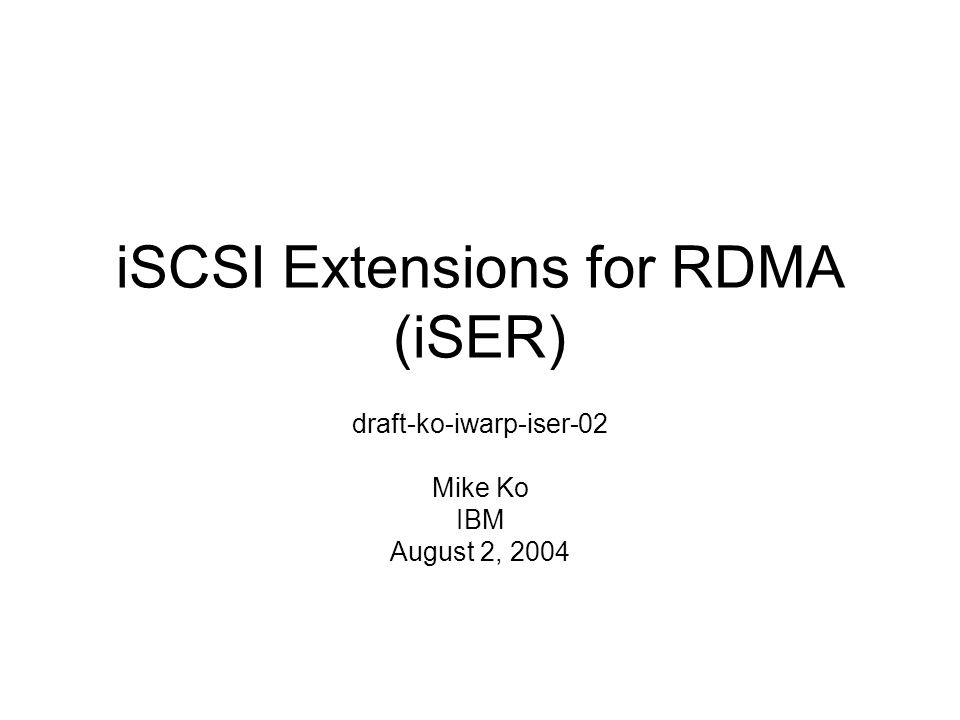 iSCSI Extensions for RDMA (iSER)

draft-ko-iwarp-iser-02

Mike Ko
IBM
August 2, 2004